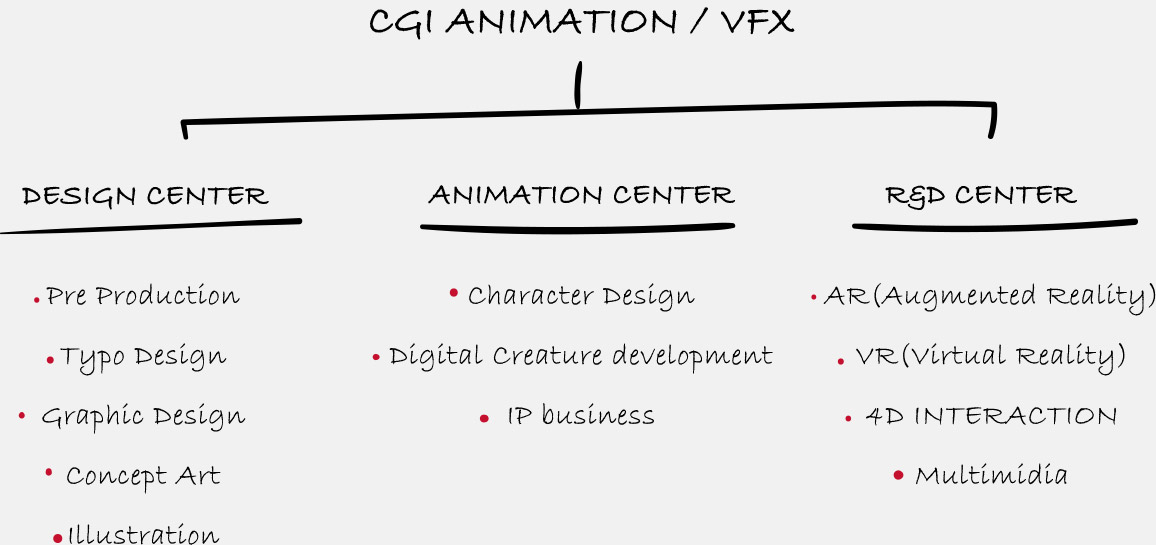 CGI ANIMATION / VFX

DESIGN CENTER

• Pre Production
• Typo Design
• Graphic Design
• Concept Art
• Illustration

ANIMATION CENTER

• Character Design
• Digital Creature development
• IP business

R&D CENTER

• AR(Augmented Reality)
• VR(Virtual Reality)
• 4D INTERACTION
• Multimidia